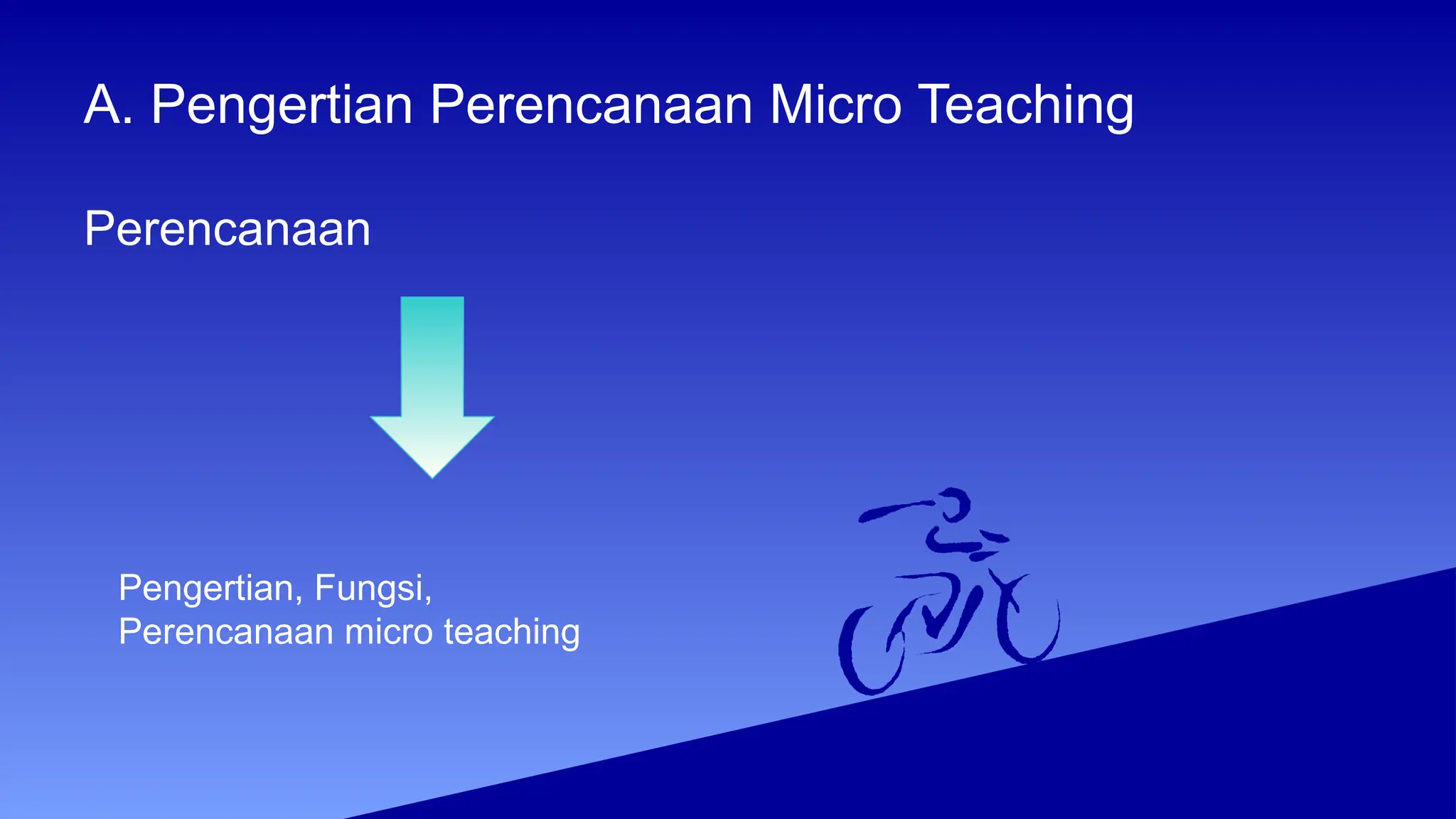 A. Pengertian Perencanaan Micro Teaching

Perencanaan

Pengertian, Fungsi,
Perencanaan micro teaching